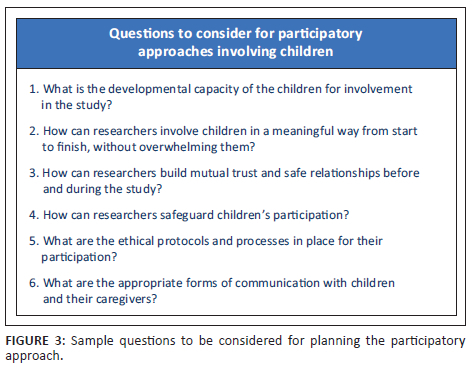 Questions to consider for participatory approaches involving children

1. What is the developmental capacity of the children for involvement in the study?

2. How can researchers involve children in a meaningful way from start to finish, without overwhelming them?

3. How can researchers build mutual trust and safe relationships before and during the study?

4. How can researchers safeguard children's participation?

5. What are the ethical protocols and processes in place for their participation?

6. What are the appropriate forms of communication with children and their caregivers?

FIGURE 3: Sample questions to be considered for planning the participatory approach.